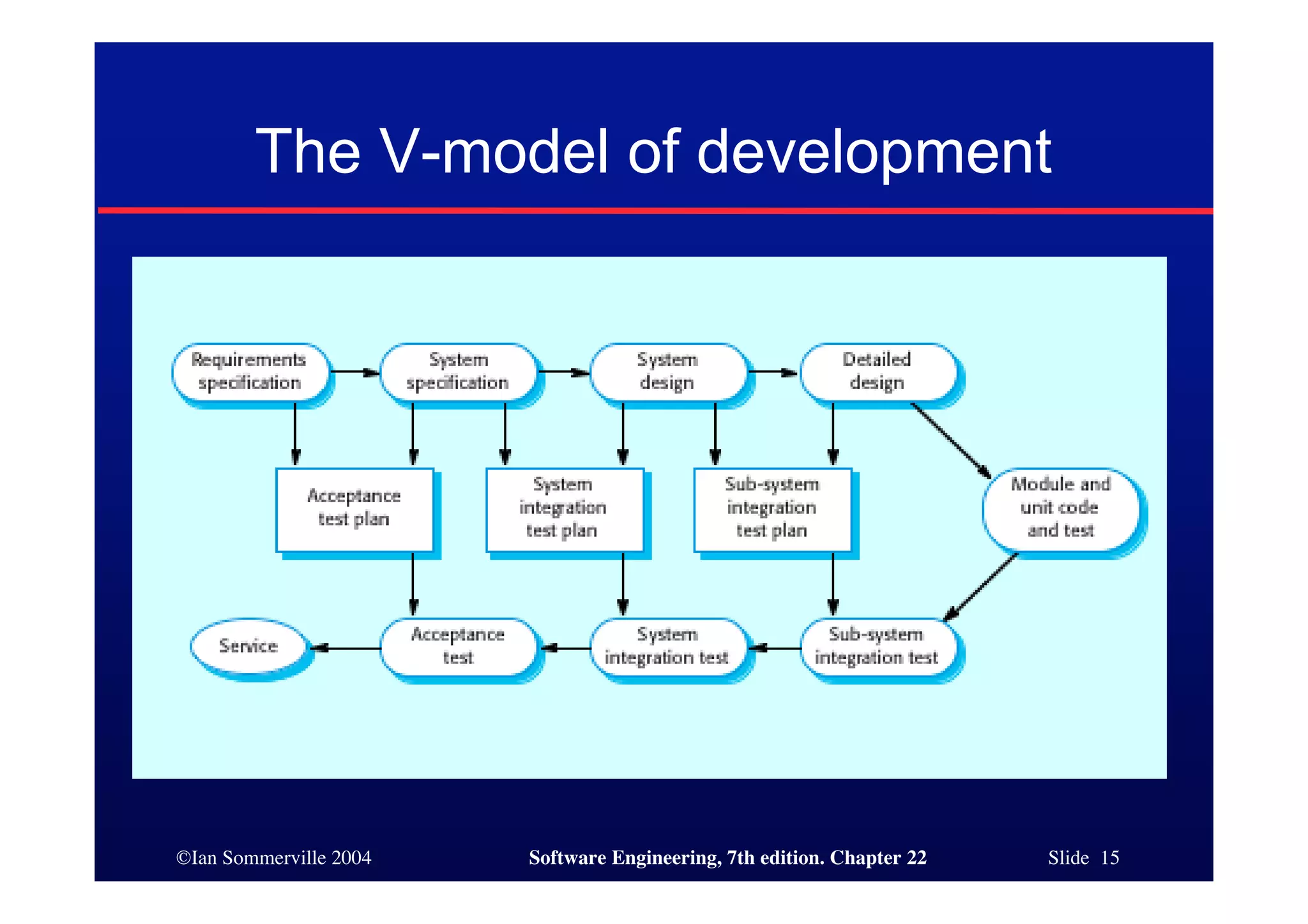 The V-model of development

Requirements specification

System specification

System design

Detailed design

Acceptance test plan

System integration test plan

Sub-system integration test plan

Module and unit code and test

Service

Acceptance test

System integration test

Sub-system integration test

©Ian Sommerville 2004

Software Engineering, 7th edition. Chapter 22

Slide 15